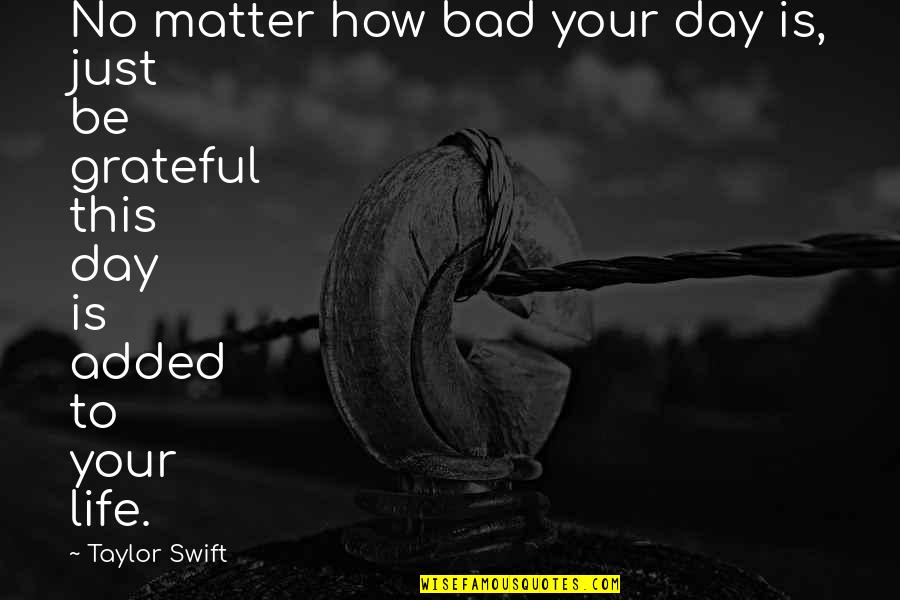 No matter how bad your day is, just be grateful this day is added to your life.

~ Taylor Swift

WISEFAMOUSQUOTES.COM